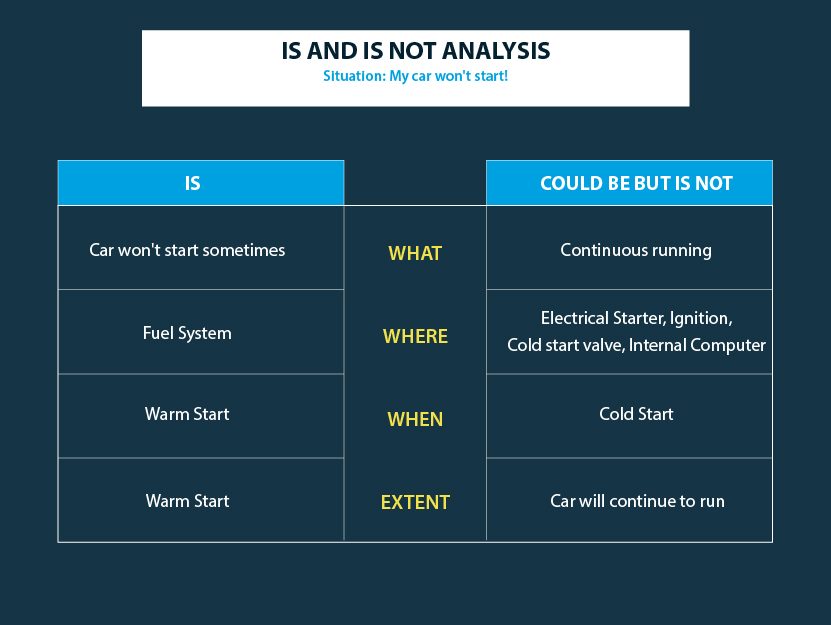 IS AND IS NOT ANALYSIS

Situation: My car won't start!

| IS | | COULD BE BUT IS NOT |
|---|---|---|
| Car won't start sometimes | WHAT | Continuous running |
| Fuel System | WHERE | Electrical Starter, Ignition, Cold start valve, Internal Computer |
| Warm Start | WHEN | Cold Start |
| Warm Start | EXTENT | Car will continue to run |